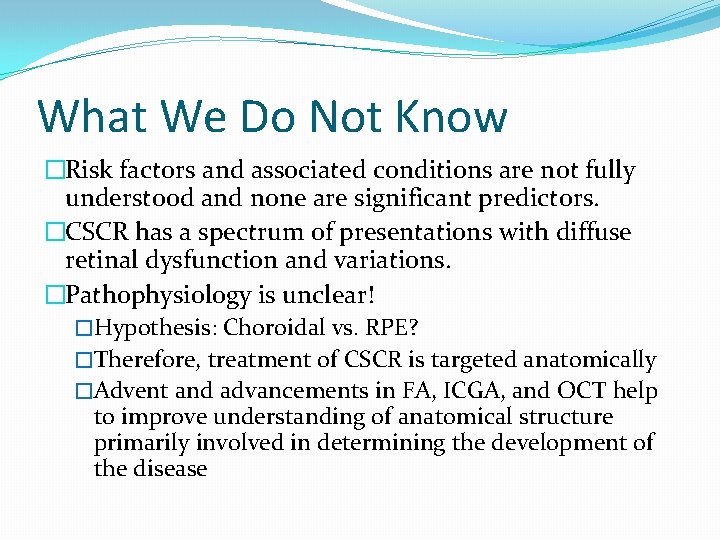 What We Do Not Know

□Risk factors and associated conditions are not fully understood and none are significant predictors.

□CSCR has a spectrum of presentations with diffuse retinal dysfunction and variations.

□Pathophysiology is unclear!

□Hypothesis: Choroidal vs. RPE?

□Therefore, treatment of CSCR is targeted anatomically

□Advent and advancements in FA, ICGA, and OCT help to improve understanding of anatomical structure primarily involved in determining the development of the disease